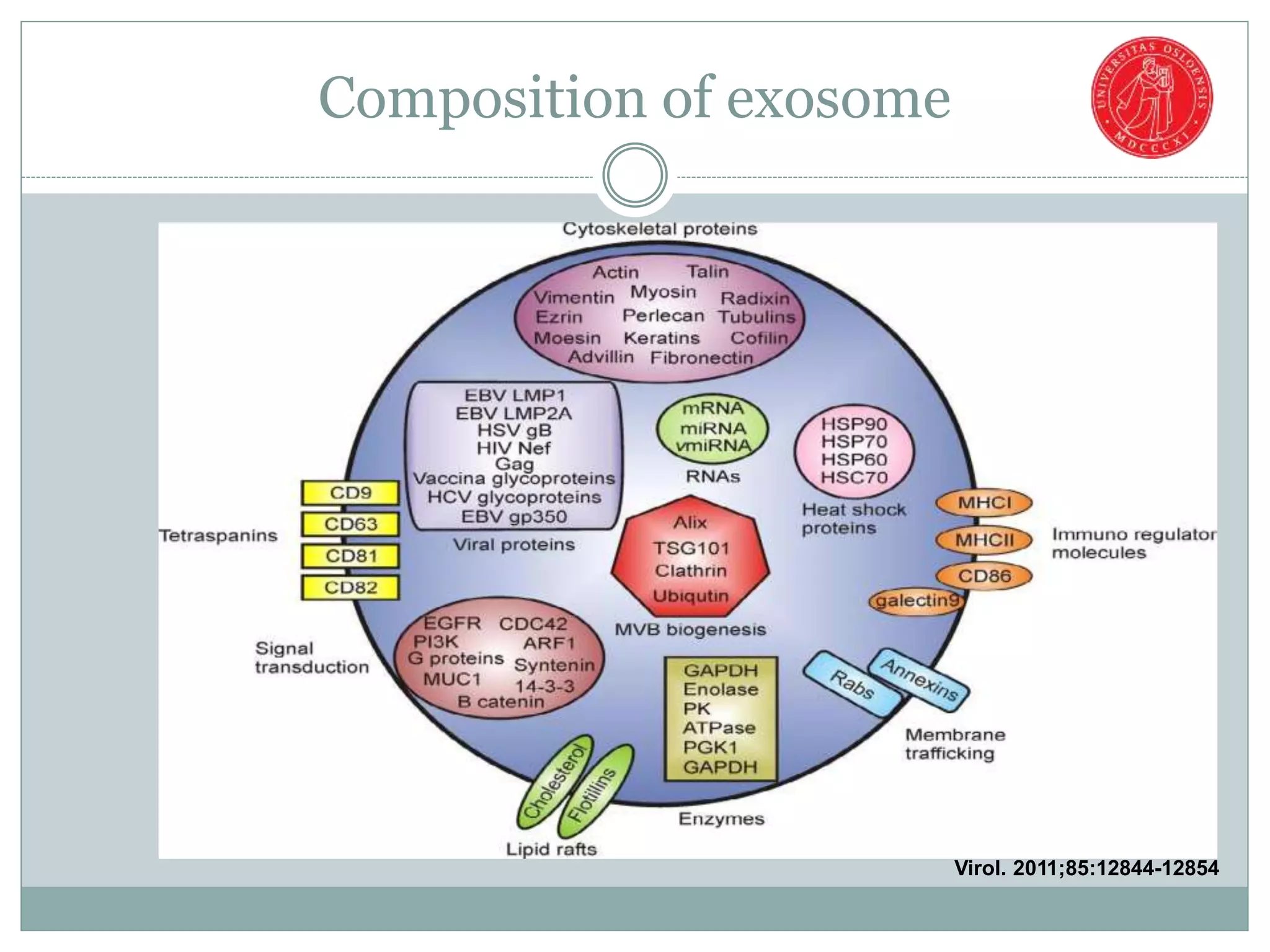 Composition of exosome

UNIVERSITAS OSLOENSIS MDCCCXI

Cytoskeletal proteins

Actin Talin
Vimentin Myosin Radixin
Ezrin Perlecan Tubulins
Moesin Keratins Cofilin
Advillin Fibronectin

EBV LMP1
EBV LMP2A
HSV gB
HIV Nef
Gag
Vaccina glycoproteins
HCV glycoproteins
EBV gp350

Viral proteins

mRNA
miRNA
vmiRNA

RNAs

HSP90
HSP70
HSP60
HSC70

Heat shock proteins

Tetraspanins

CD9
CD63
CD81
CD82

Alix
TSG101
Clathrin
Ubiqutin

MVB biogenesis

MHCI
MHCII
CD86
galectin9

Immuno regulator molecules

Signal transduction

EGFR CDC42
PI3K ARF1
G proteins Syntenin
MUC1 14-3-3
B catenin

GAPDH
Enolase
PK
ATPase
PGK1
GAPDH

Enzymes

Rabs
Annexins

Membrane trafficking

Cholesterol
Flotillins

Lipid rafts

Virol. 2011;85:12844-12854